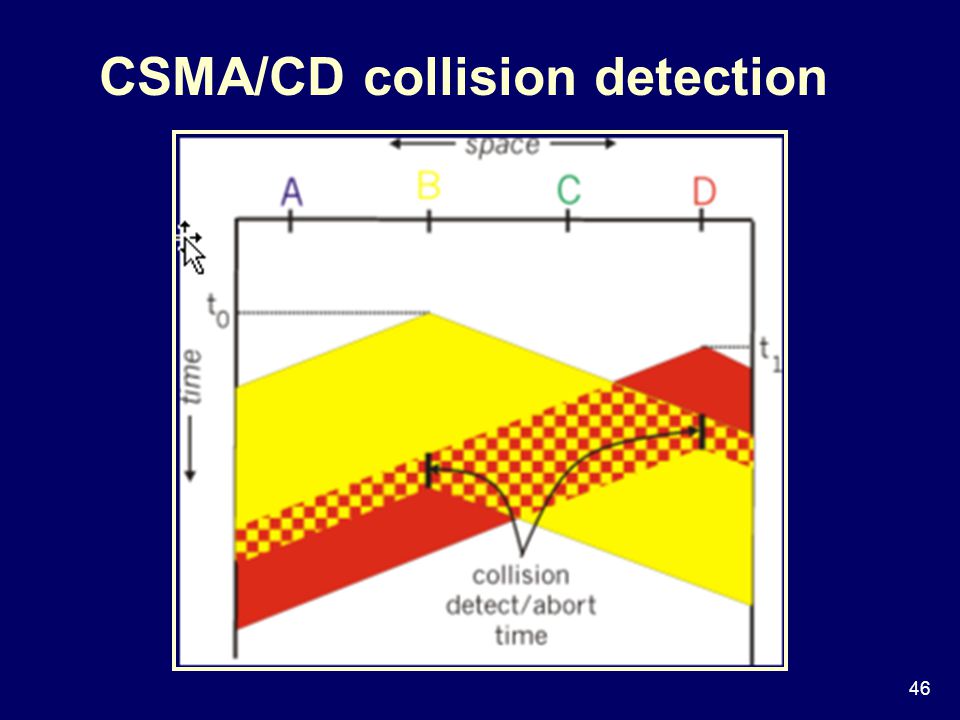 CSMA/CD collision detection

space

A B C D

$t_0$

$t_1$

time

collision detect/abort time

46